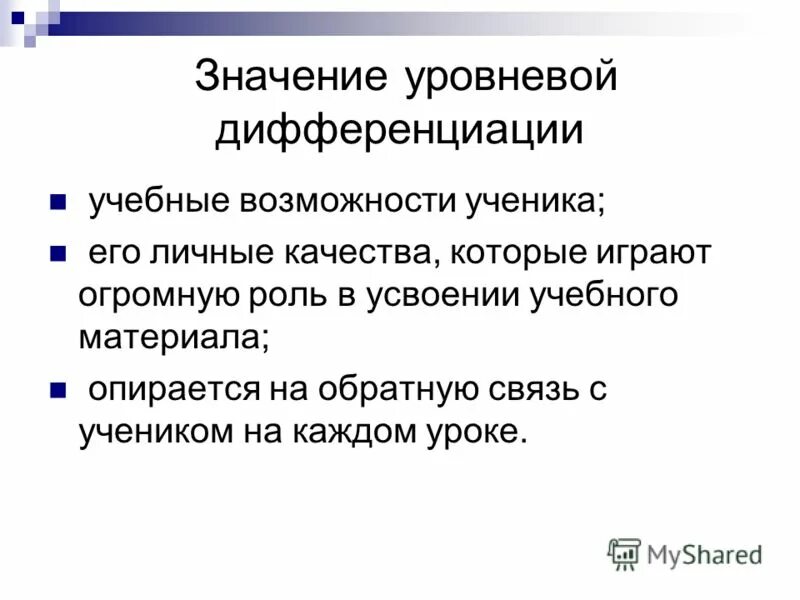 Значение уровневой дифференциации

учебные возможности ученика;

его личные качества, которые играют огромную роль в усвоении учебного материала;

опирается на обратную связь с учеником на каждом уроке.

MyShared